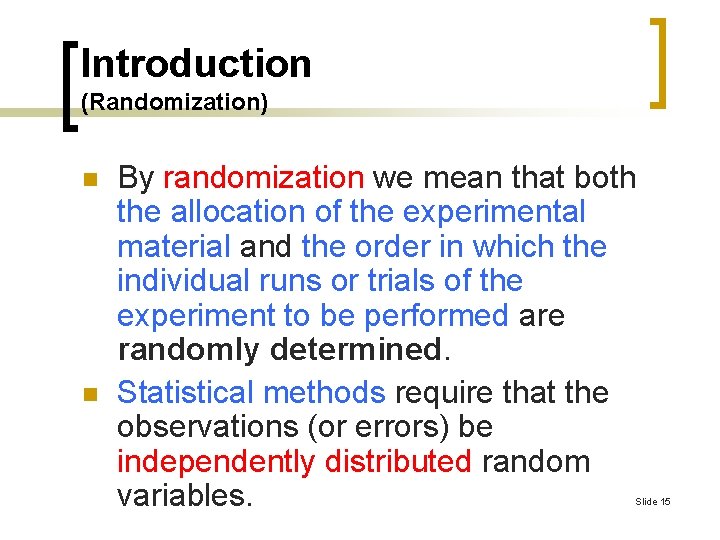 Introduction
(Randomization)

By randomization we mean that both the allocation of the experimental material and the order in which the individual runs or trials of the experiment to be performed are randomly determined.

Statistical methods require that the observations (or errors) be independently distributed random variables.

Slide 15